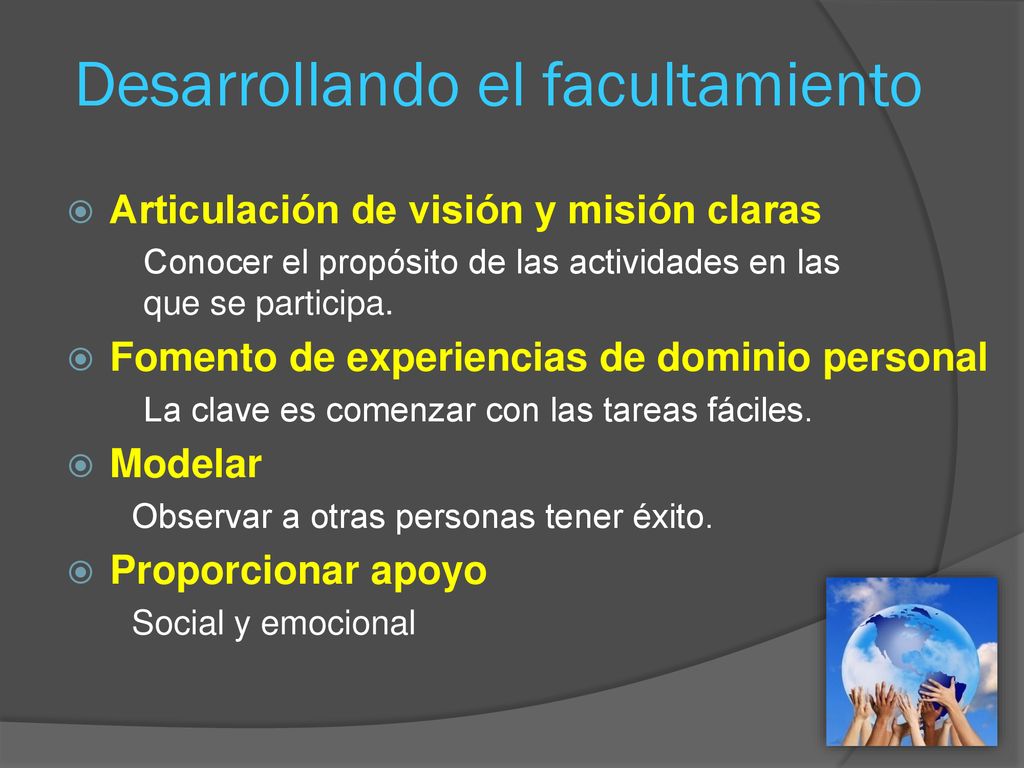 Desarrollando el facultamiento

Articulación de visión y misión claras
Conocer el propósito de las actividades en las que se participa.

Fomento de experiencias de dominio personal
La clave es comenzar con las tareas fáciles.

Modelar
Observar a otras personas tener éxito.

Proporcionar apoyo
Social y emocional